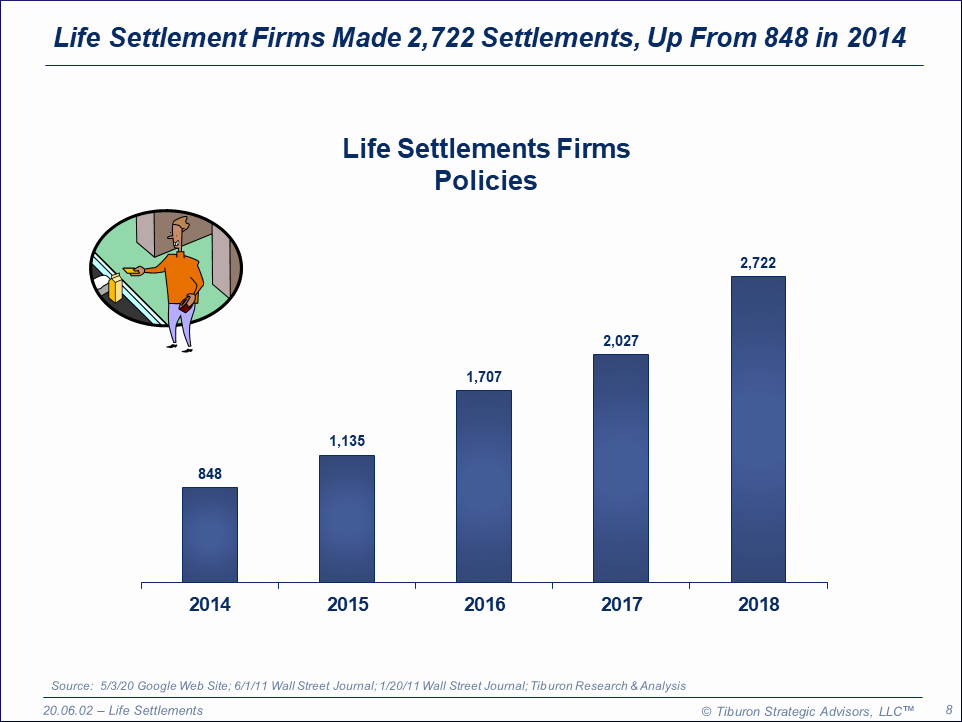 Life Settlement Firms Made 2,722 Settlements, Up From 848 in 2014

Life Settlements Firms
Policies

848
1,135
1,707
2,027
2,722

2014
2015
2016
2017
2018

Source: 5/3/20 Google Web Site; 6/1/11 Wall Street Journal; 1/20/11 Wall Street Journal; Tiburon Research & Analysis

20.06.02 – Life Settlements

© Tiburon Strategic Advisors, LLC™

8